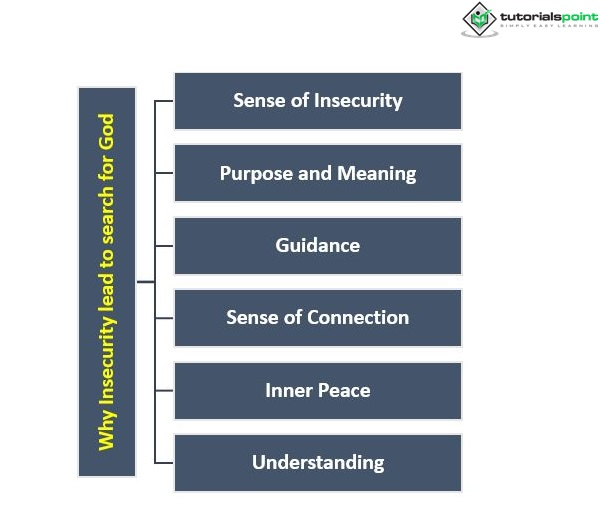 tutorialspoint
SIMPLY EASY LEARNING

Why Insecurity lead to search for God

Sense of Insecurity

Purpose and Meaning

Guidance

Sense of Connection

Inner Peace

Understanding